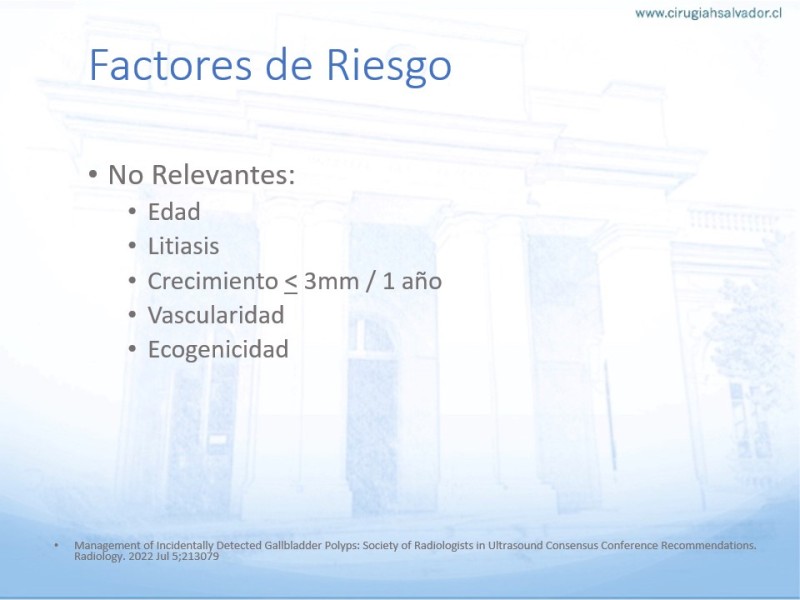 www.cirugiahsalvador.cl

Factores de Riesgo

• No Relevantes:
  • Edad
  • Litiasis
  • Crecimiento $\leq$ 3mm / 1 año
  • Vascularidad
  • Ecogenicidad

• Management of Incidentally Detected Gallbladder Polyps: Society of Radiologists in Ultrasound Consensus Conference Recommendations. Radiology. 2022 Jul 5;213079